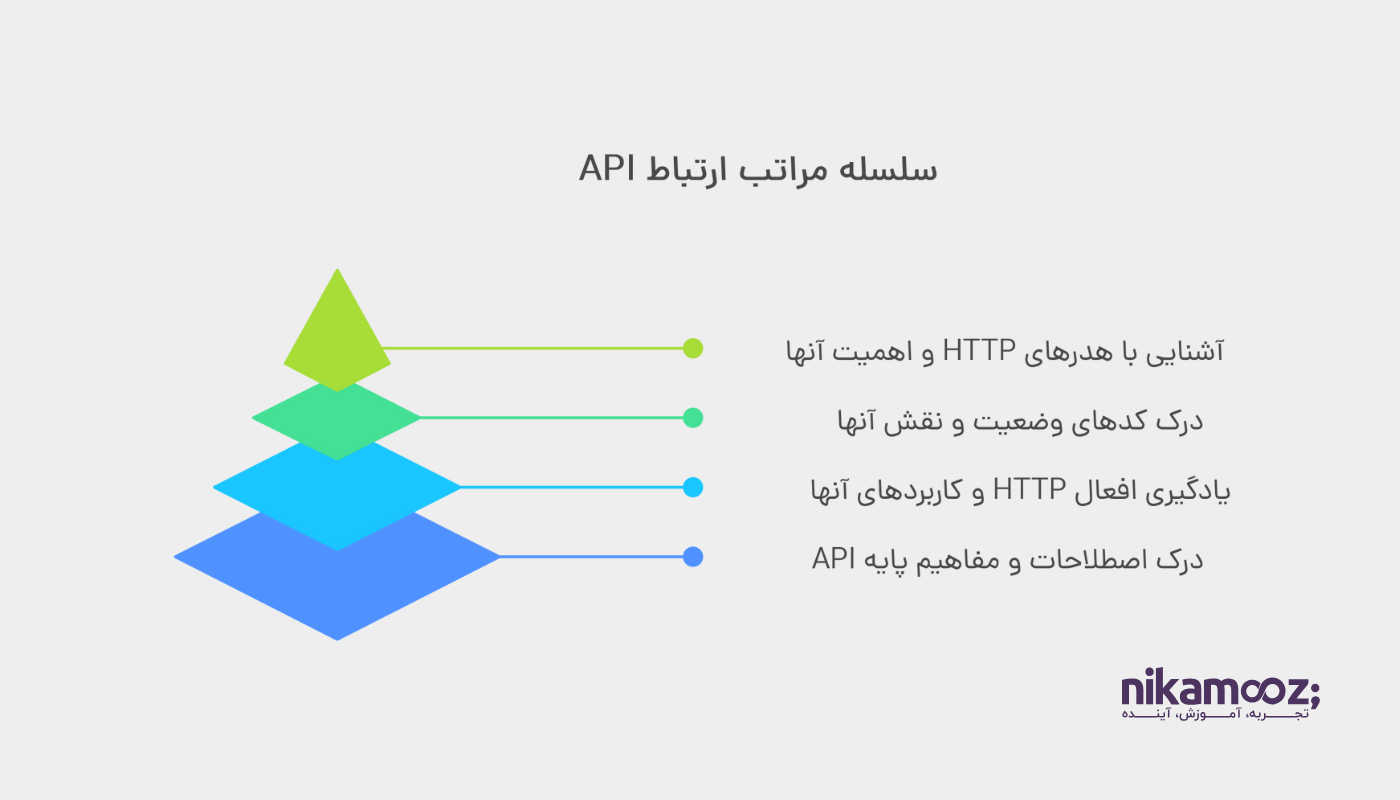 سلسله مراتب ارتباط API

آشنایی با هدرهای HTTP و اهمیت آنها

درک کدهای وضعیت و نقش آنها

یادگیری افعال HTTP و کاربردهای آنها

درک اصطلاحات و مفاهیم پایه API

nikamooz;
تجربه، آموزش، آینده